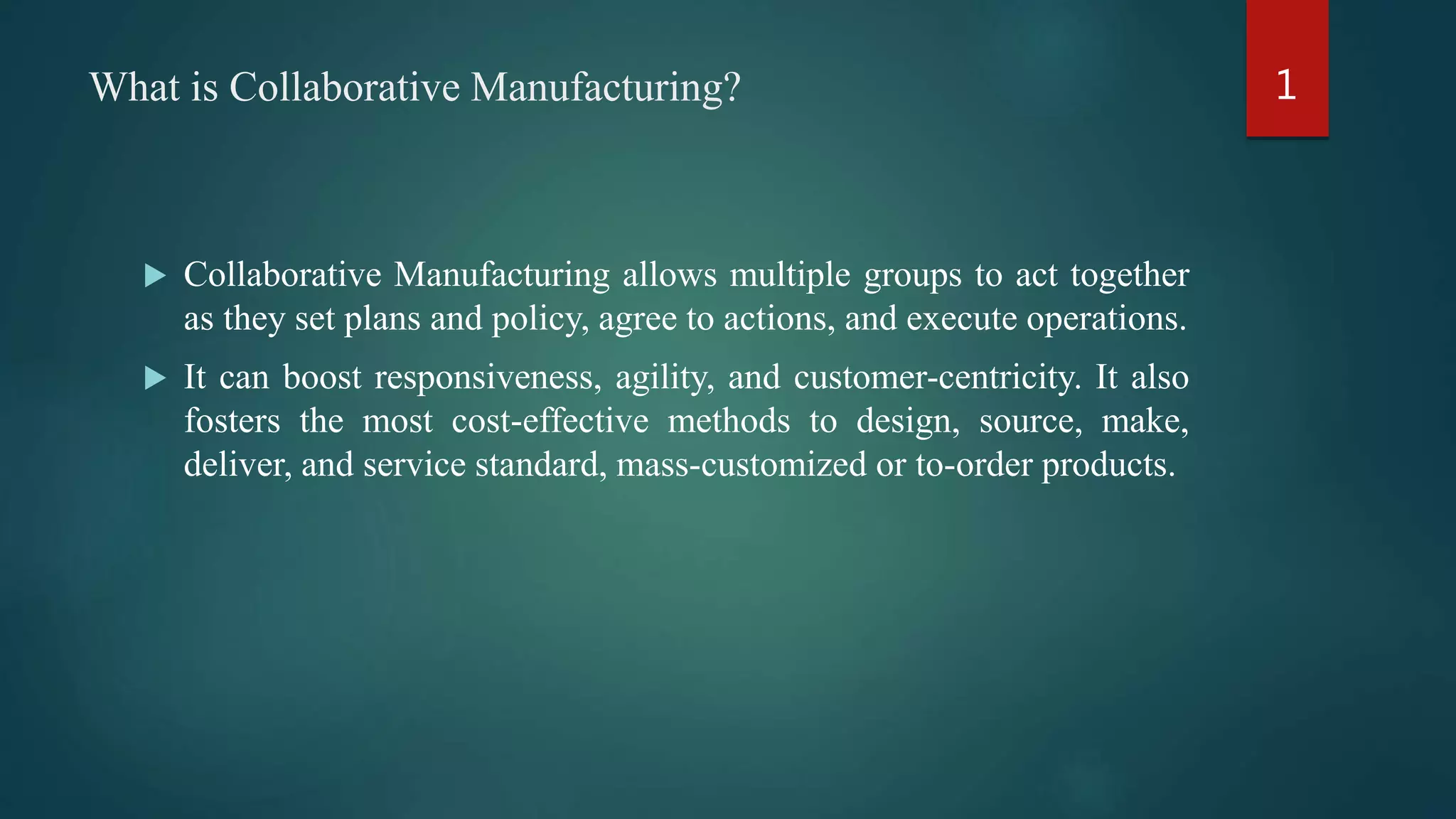 What is Collaborative Manufacturing?

1

▶ Collaborative Manufacturing allows multiple groups to act together as they set plans and policy, agree to actions, and execute operations.

▶ It can boost responsiveness, agility, and customer-centricity. It also fosters the most cost-effective methods to design, source, make, deliver, and service standard, mass-customized or to-order products.